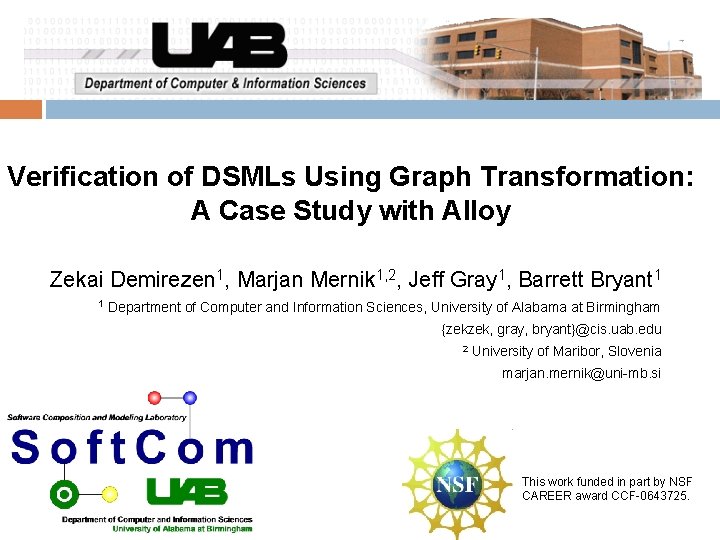 UAB
Department of Computer & Information Sciences

Verification of DSMLs Using Graph Transformation: A Case Study with Alloy

Zekai Demirezen$^1$, Marjan Mernik$^{1,2}$, Jeff Gray$^1$, Barrett Bryant$^1$

$^1$ Department of Computer and Information Sciences, University of Alabama at Birmingham
{zekzek, gray, bryant}@cis.uab.edu
$^2$ University of Maribor, Slovenia
marjan.mernik@uni-mb.si

Software Composition and Modeling Laboratory
SoftCom
UAB
Department of Computer and Information Sciences
University of Alabama at Birmingham

NSF

This work funded in part by NSF CAREER award CCF-0643725.